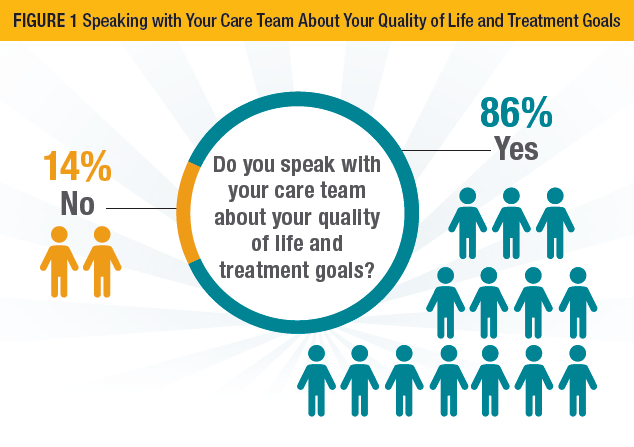 FIGURE 1 Speaking with Your Care Team About Your Quality of Life and Treatment Goals

14%
No

Do you speak with your care team about your quality of life and treatment goals?

86%
Yes